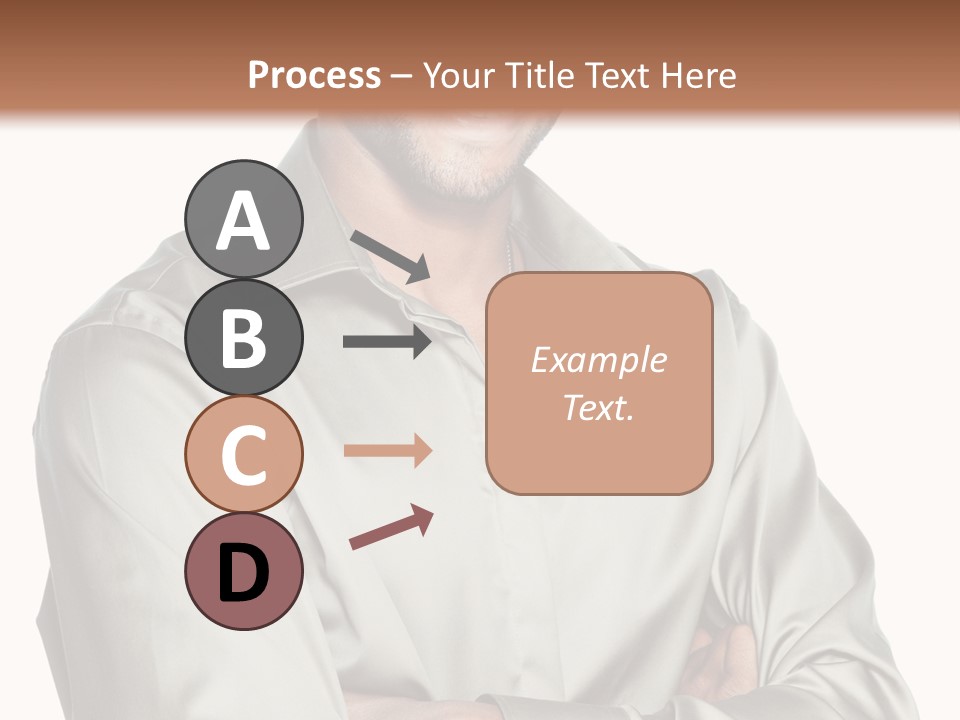 Process – Your Title Text Here

A

B

C

D

Example Text.